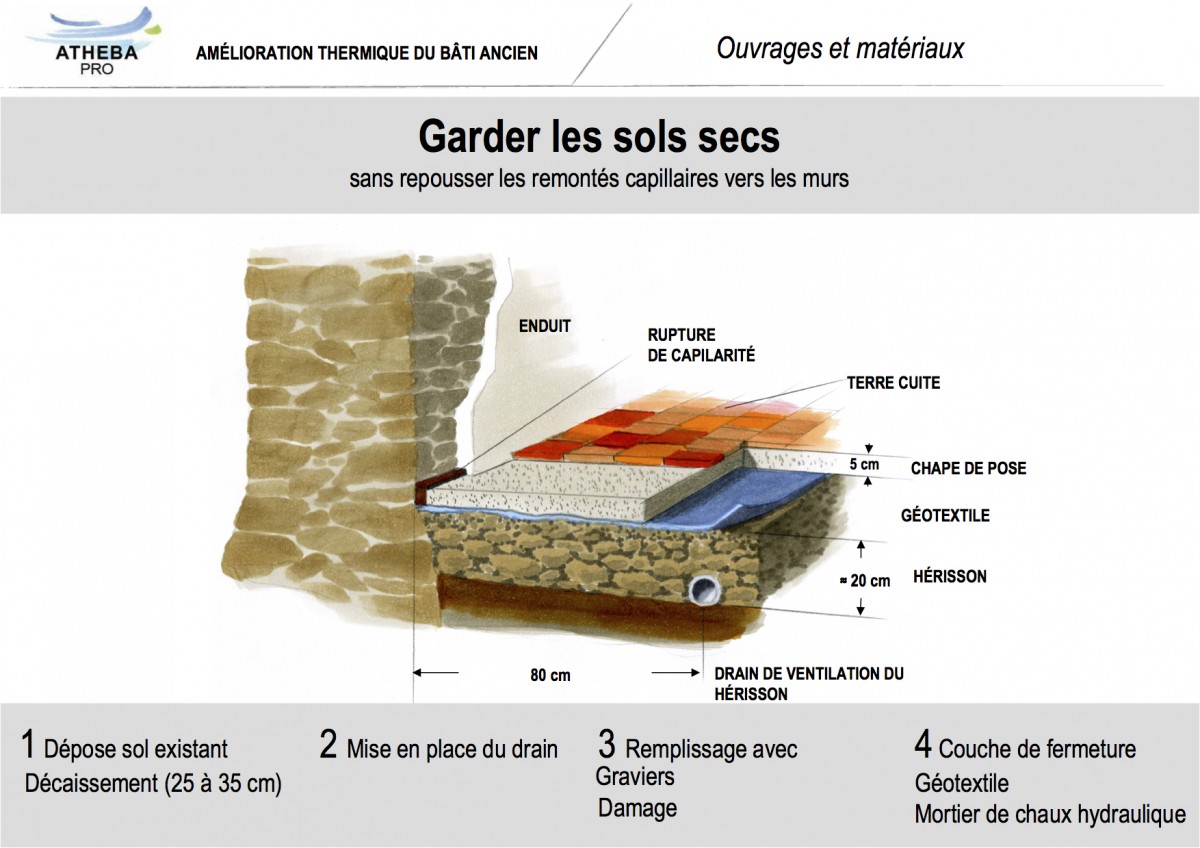 ATHEBA PRO

AMÉLIORATION THERMIQUE DU BÂTI ANCIEN

Ouvrages et matériaux

Garder les sols secs

sans repousser les remontés capillaires vers les murs

ENDUIT

RUPTURE DE CAPILARITÉ

TERRE CUITE

5 cm

CHAPE DE POSE

GÉOTEXTILE

≈ 20 cm

HÉRISSON

80 cm

DRAIN DE VENTILATION DU HÉRISSON

1 Dépose sol existant
Décaissement (25 à 35 cm)

2 Mise en place du drain

3 Remplissage avec
Graviers
Damage

4 Couche de fermeture
Géotextile
Mortier de chaux hydraulique